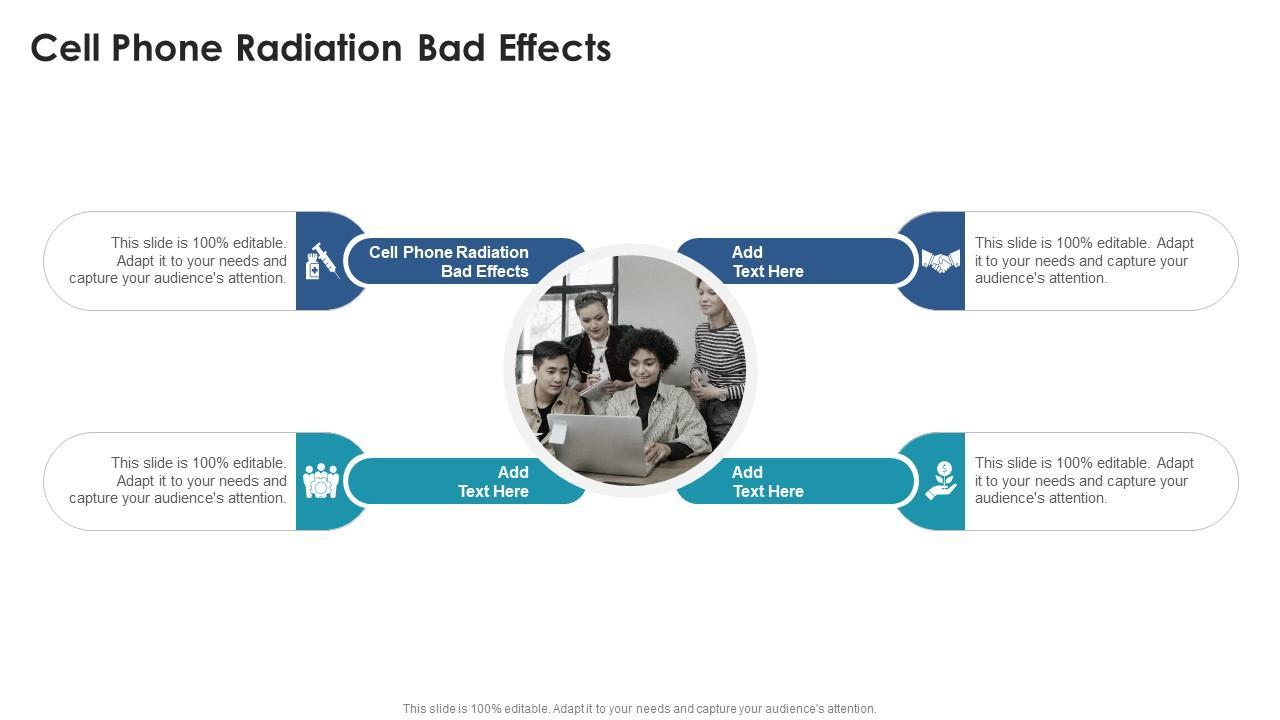 Cell Phone Radiation Bad Effects

This slide is 100% editable. Adapt it to your needs and capture your audience's attention.

Cell Phone Radiation Bad Effects

Add Text Here

This slide is 100% editable. Adapt it to your needs and capture your audience's attention.

This slide is 100% editable. Adapt it to your needs and capture your audience's attention.

Add Text Here

Add Text Here

This slide is 100% editable. Adapt it to your needs and capture your audience's attention.

This slide is 100% editable. Adapt it to your needs and capture your audience's attention.